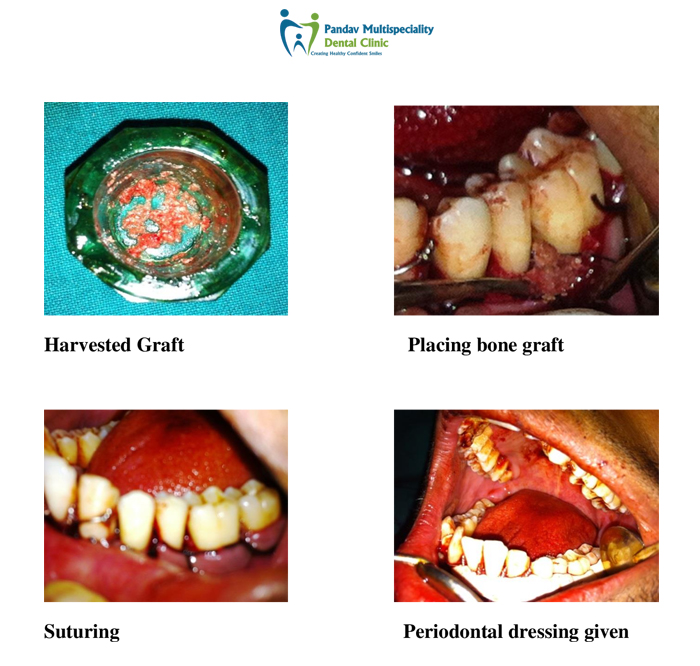 Pandav Multispeciality
Dental Clinic
Creating Healthy Confident Smiles

Harvested Graft

Placing bone graft

Suturing

Periodontal dressing given